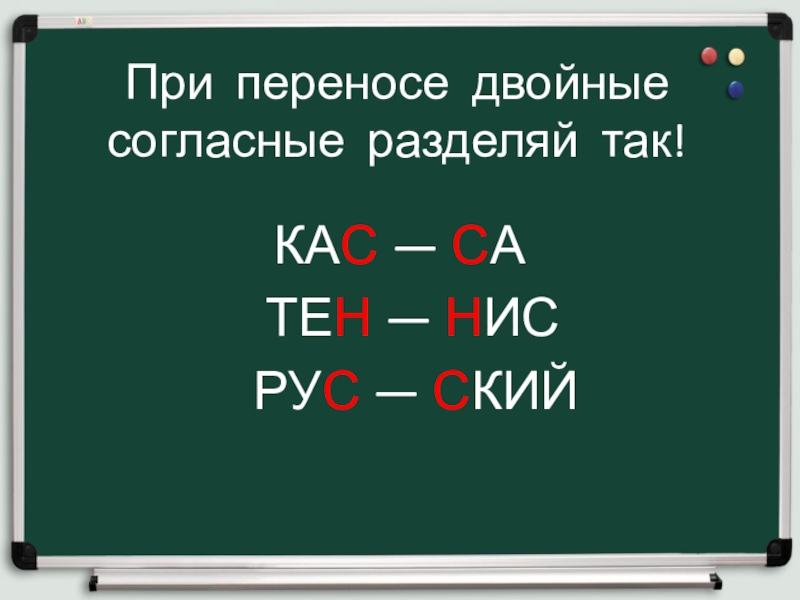 При переносе двойные согласные разделяй так!

КАС – СА
ТЕН – НИС
РУС – СКИЙ